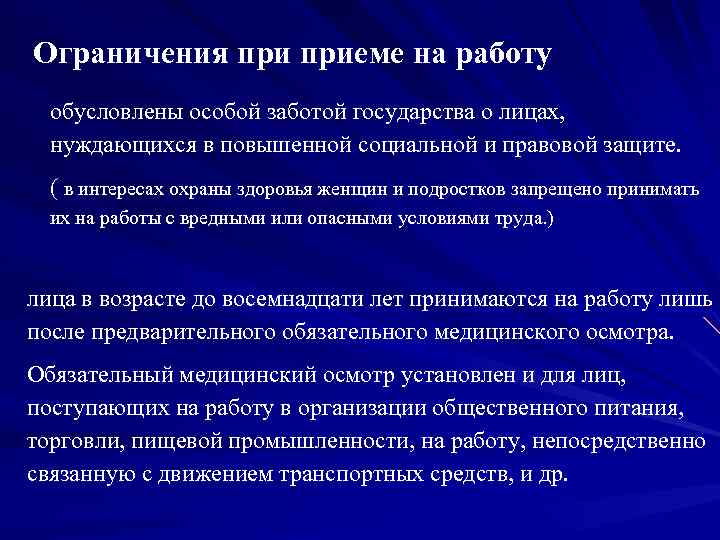 Ограничения при приеме на работу

обусловлены особой заботой государства о лицах, нуждающихся в повышенной социальной и правовой защите.

( в интересах охраны здоровья женщин и подростков запрещено принимать их на работы с вредными или опасными условиями труда.)

лица в возрасте до восемнадцати лет принимаются на работу лишь после предварительного обязательного медицинского осмотра.

Обязательный медицинский осмотр установлен и для лиц, поступающих на работу в организации общественного питания, торговли, пищевой промышленности, на работу, непосредственно связанную с движением транспортных средств, и др.